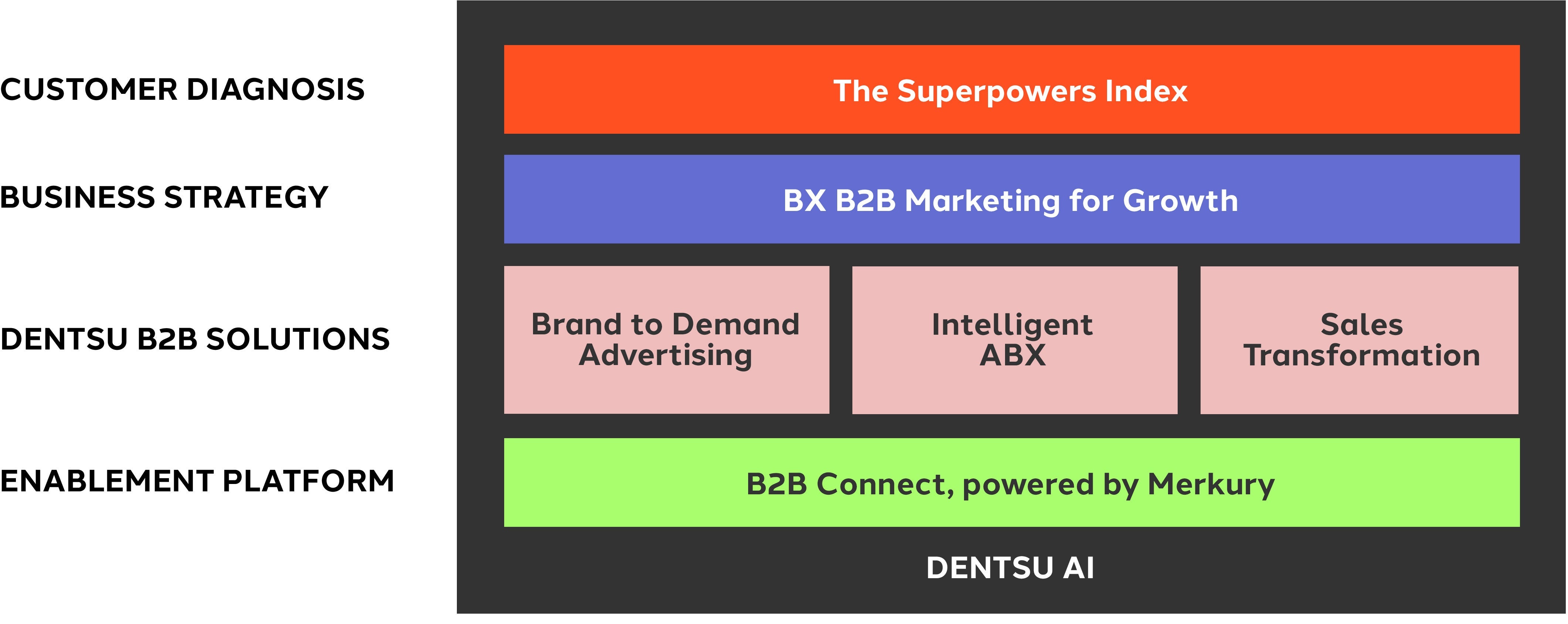 CUSTOMER DIAGNOSIS

The Superpowers Index

BUSINESS STRATEGY

BX B2B Marketing for Growth

DENTSU B2B SOLUTIONS

Brand to Demand Advertising

Intelligent ABX

Sales Transformation

ENABLEMENT PLATFORM

B2B Connect, powered by Merkury

DENTSU AI